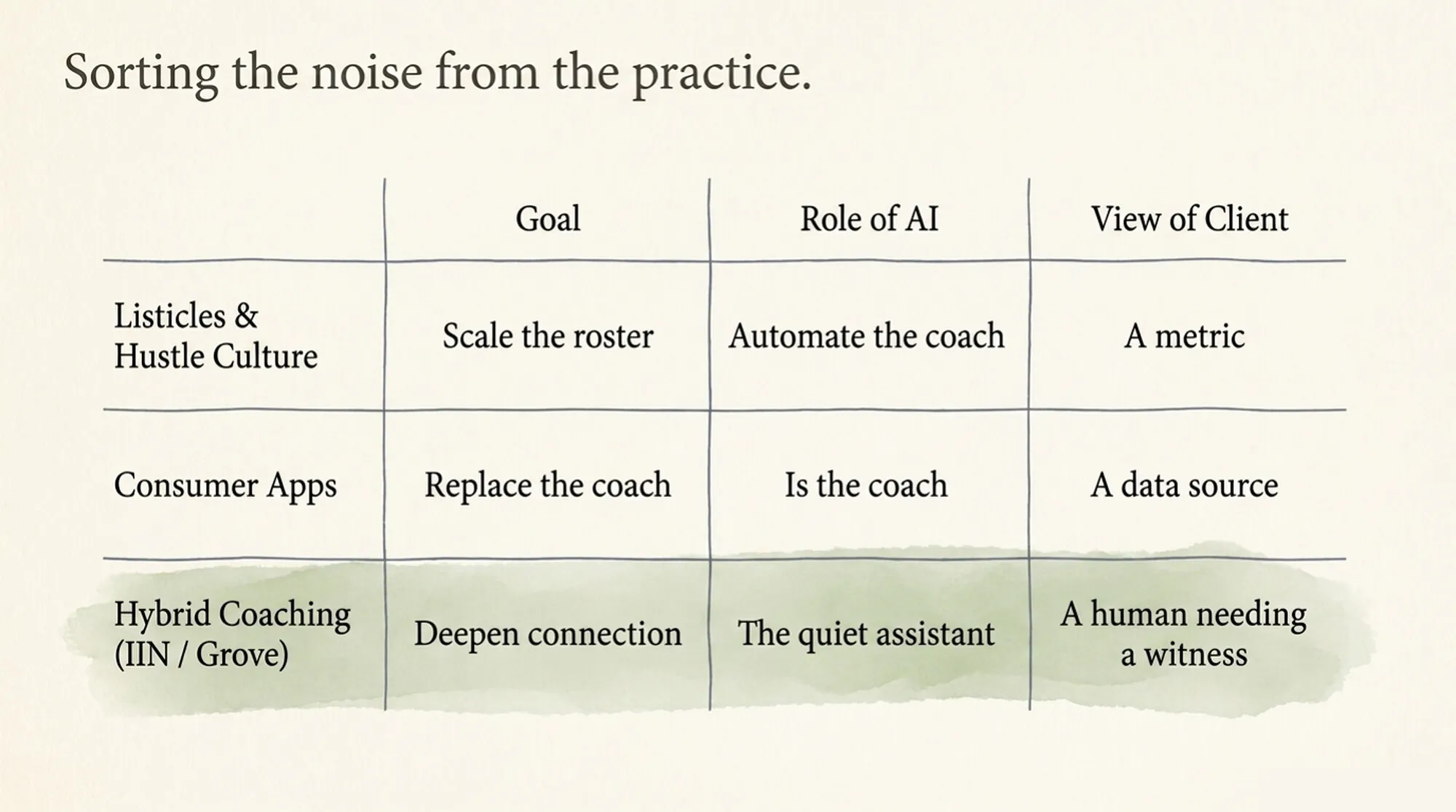 Sorting the noise from the practice.

| | Goal | Role of AI | View of Client |
|---|---|---|---|
| Listicles & Hustle Culture | Scale the roster | Automate the coach | A metric |
| Consumer Apps | Replace the coach | Is the coach | A data source |
| Hybrid Coaching (IIN / Grove) | Deepen connection | The quiet assistant | A human needing a witness |